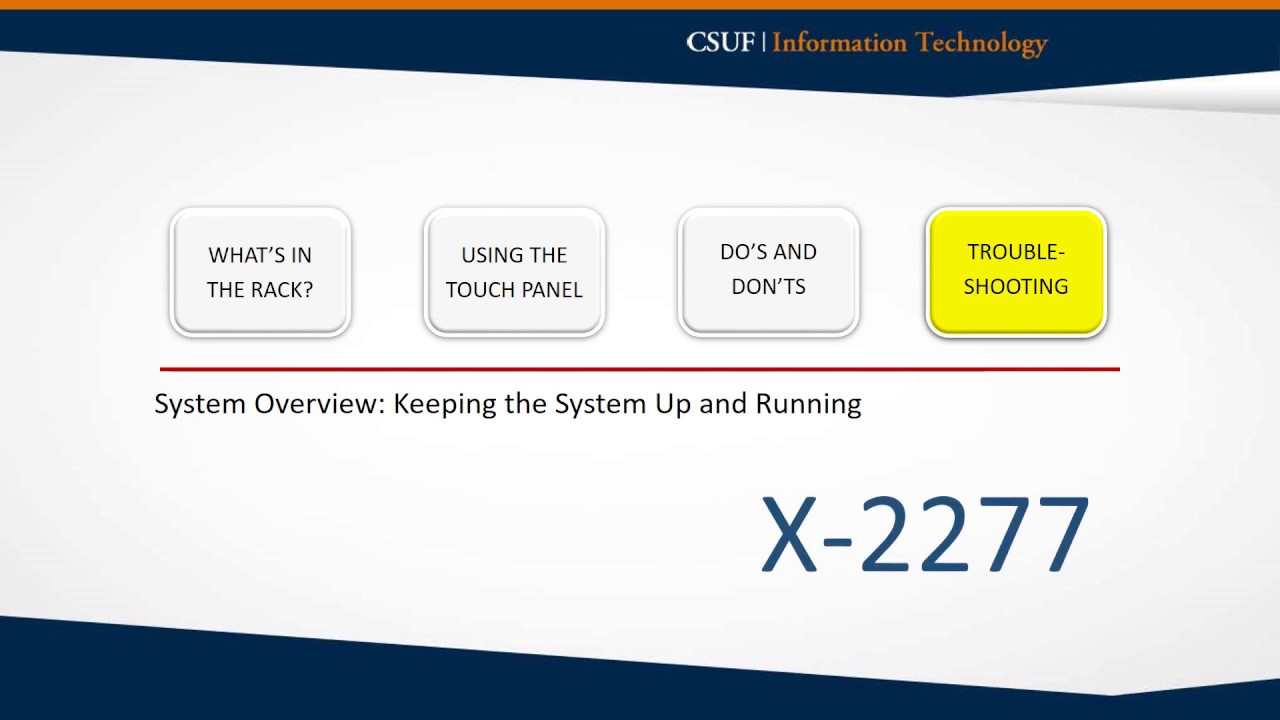 CSUF | Information Technology

WHAT'S IN THE RACK?

USING THE TOUCH PANEL

DO'S AND DON'TS

TROUBLE-SHOOTING

System Overview: Keeping the System Up and Running

X-2277